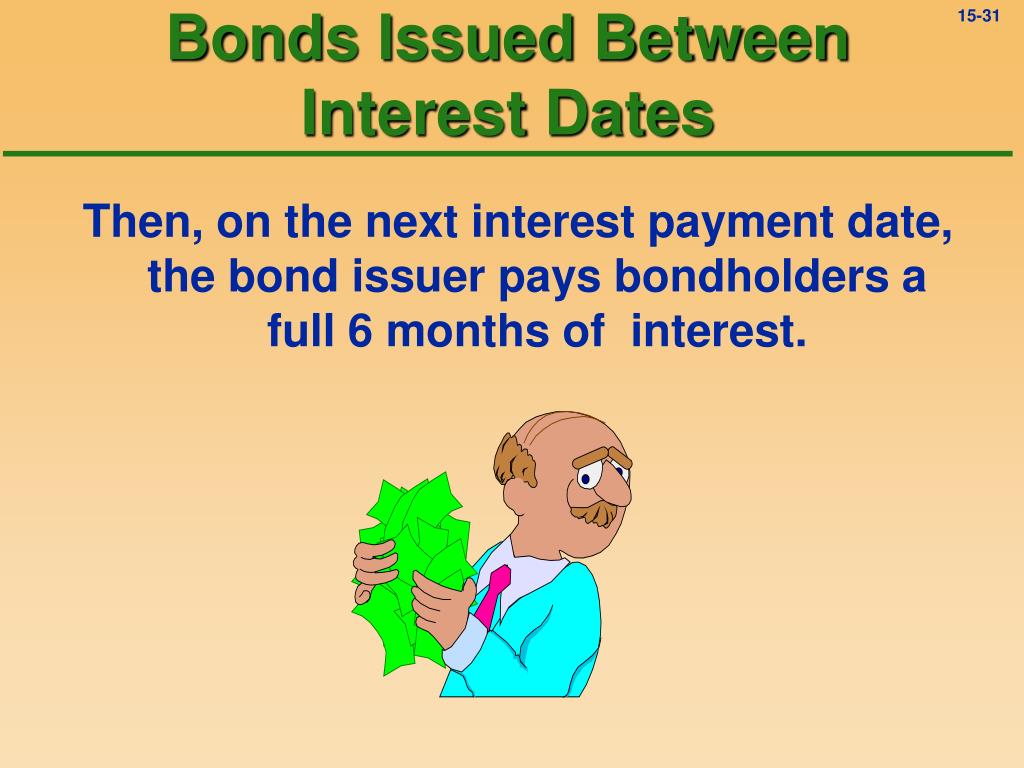 15-31

Bonds Issued Between Interest Dates

Then, on the next interest payment date, the bond issuer pays bondholders a full 6 months of interest.